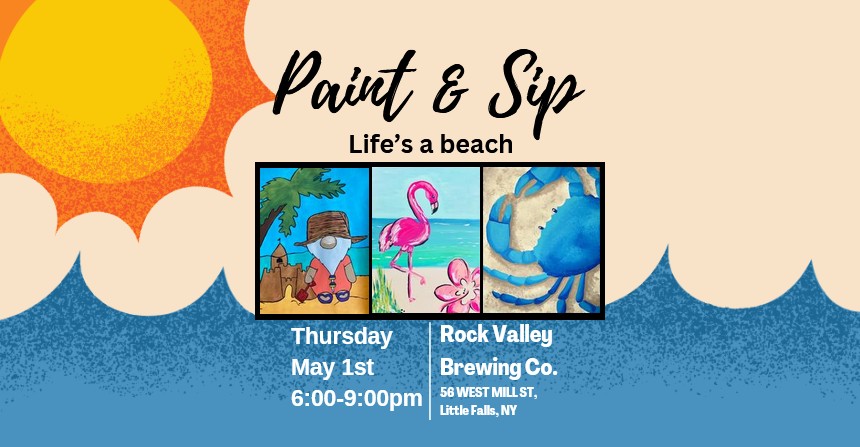 Paint & Sip

Life's a beach

Thursday
May 1st
6:00-9:00pm

Rock Valley
Brewing Co.
56 WEST MILL ST,
Little Falls, NY